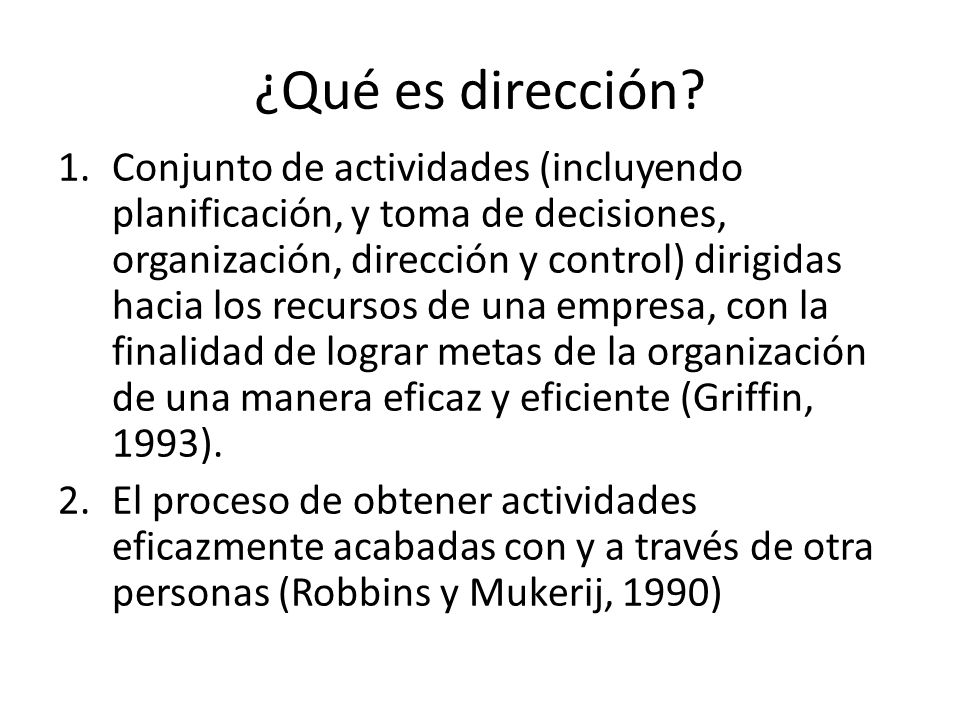 ¿Qué es dirección?

1. Conjunto de actividades (incluyendo planificación, y toma de decisiones, organización, dirección y control) dirigidas hacia los recursos de una empresa, con la finalidad de lograr metas de la organización de una manera eficaz y eficiente (Griffin, 1993).

2. El proceso de obtener actividades eficazmente acabadas con y a través de otra personas (Robbins y Mukerij, 1990)